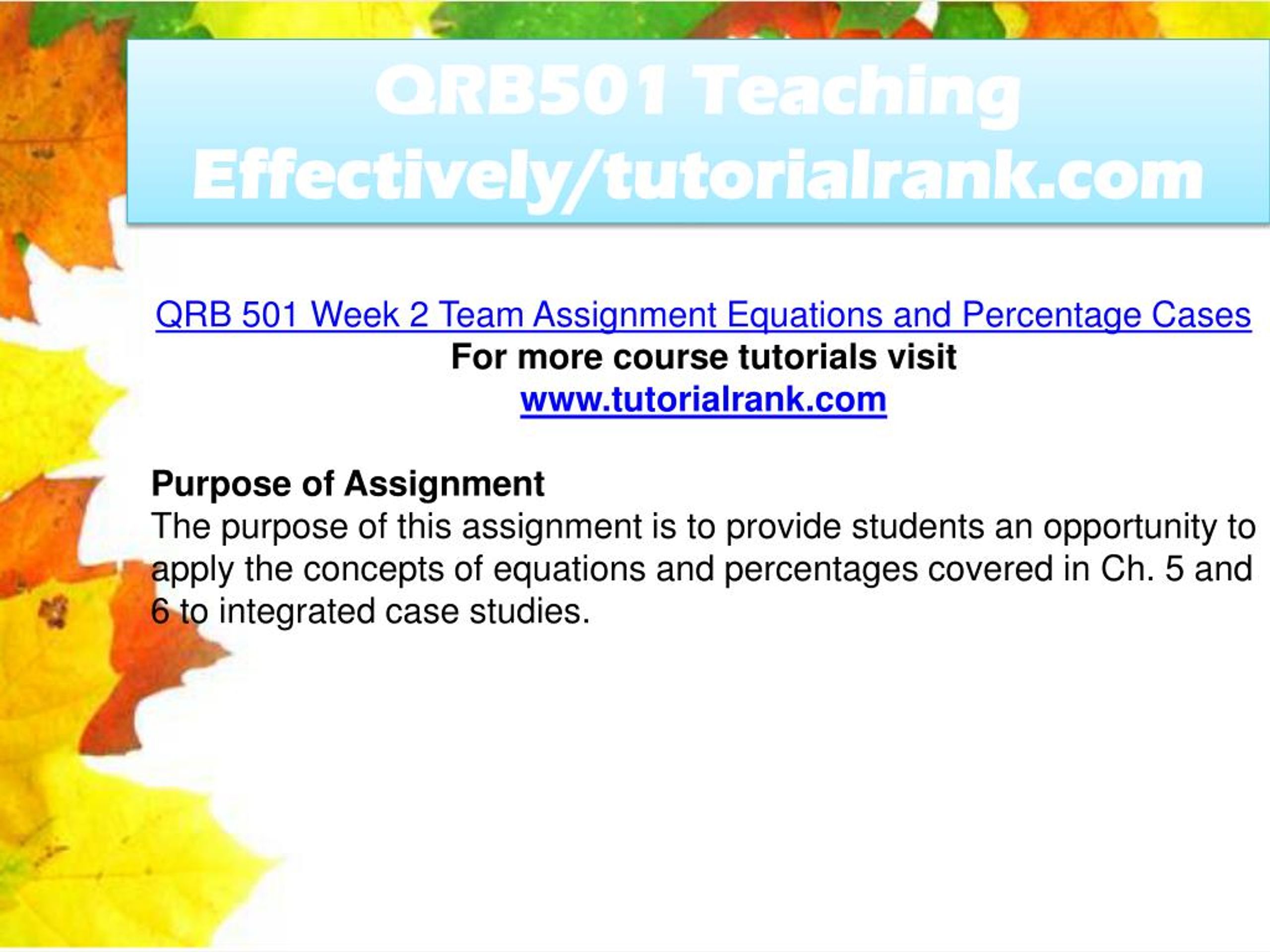 QRB501 Teaching Effectively/tutorialrank.com

QRB 501 Week 2 Team Assignment Equations and Percentage Cases
For more course tutorials visit
www.tutorialrank.com

Purpose of Assignment
The purpose of this assignment is to provide students an opportunity to apply the concepts of equations and percentages covered in Ch. 5 and 6 to integrated case studies.